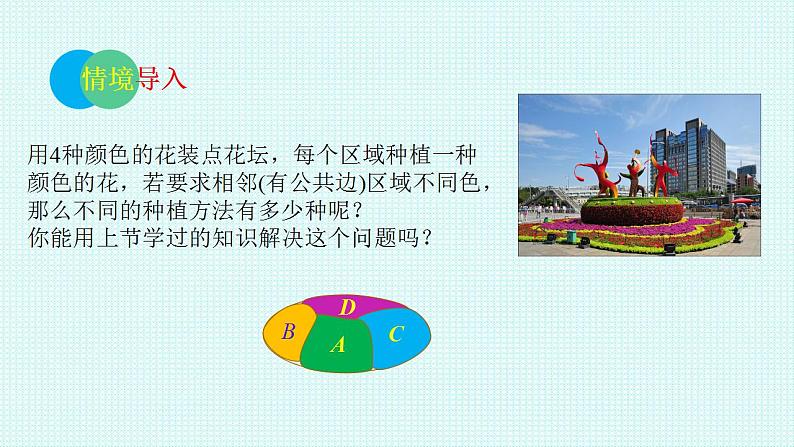 情境导入

用4种颜色的花装点花坛，每个区域种植一种颜色的花，若要求相邻(有公共边)区域不同色，那么不同的种植方法有多少种呢？
你能用上节学过的知识解决这个问题吗？

D
B
A
C